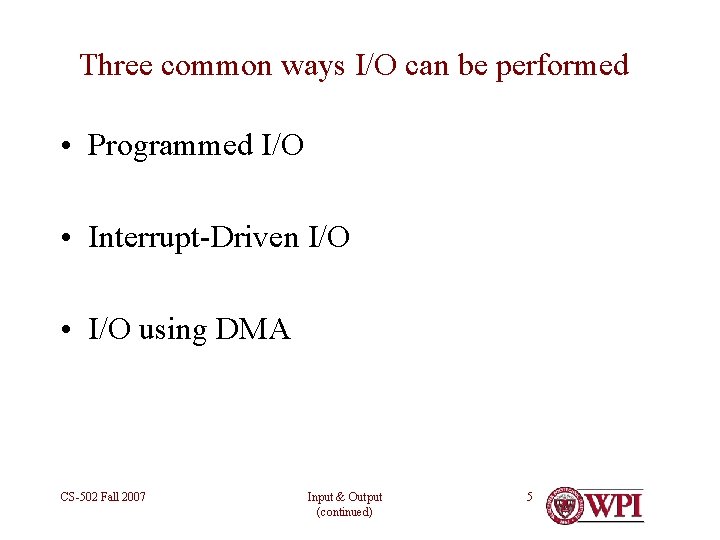 Three common ways I/O can be performed

• Programmed I/O

• Interrupt-Driven I/O

• I/O using DMA

CS-502 Fall 2007

Input & Output (continued)

5

WPI